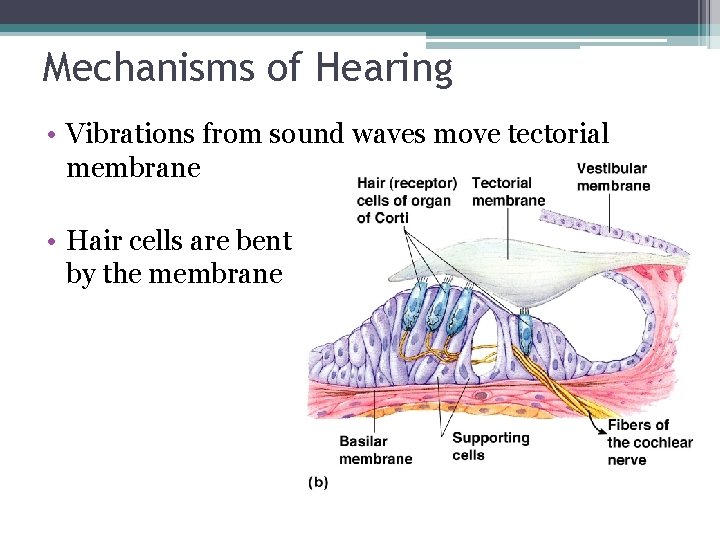 Mechanisms of Hearing

• Vibrations from sound waves move tectorial membrane

• Hair cells are bent by the membrane

Hair (receptor) cells of organ of Corti

Tectorial membrane

Vestibular membrane

Basilar membrane

Supporting cells

Fibers of the cochlear nerve

(b)